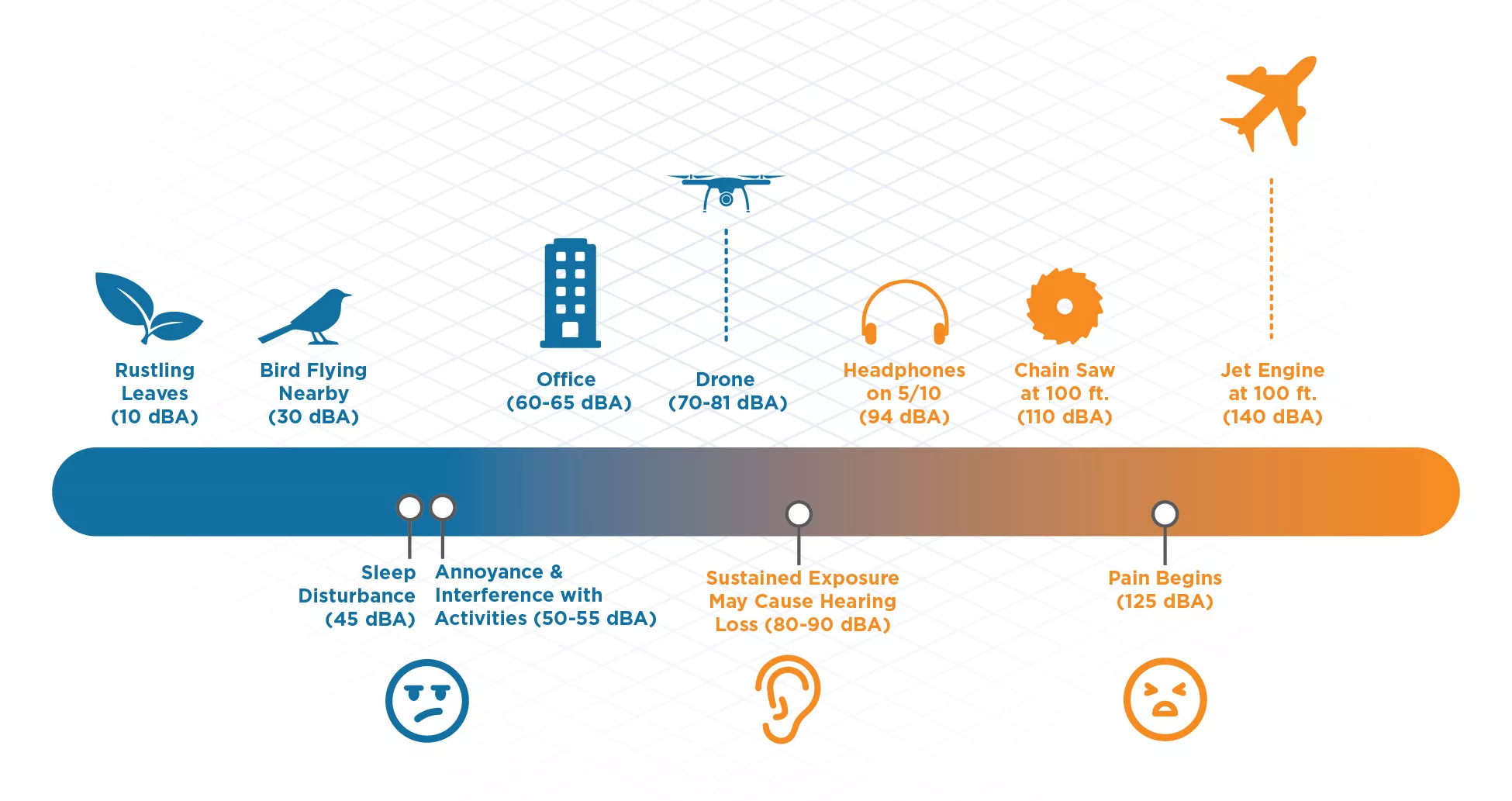 Rustling Leaves (10 dBA)

Bird Flying Nearby (30 dBA)

Office (60-65 dBA)

Drone (70-81 dBA)

Headphones on 5/10 (94 dBA)

Chain Saw at 100 ft. (110 dBA)

Jet Engine at 100 ft. (140 dBA)

Sleep Disturbance (45 dBA)

Annoyance & Interference with Activities (50-55 dBA)

Sustained Exposure May Cause Hearing Loss (80-90 dBA)

Pain Begins (125 dBA)